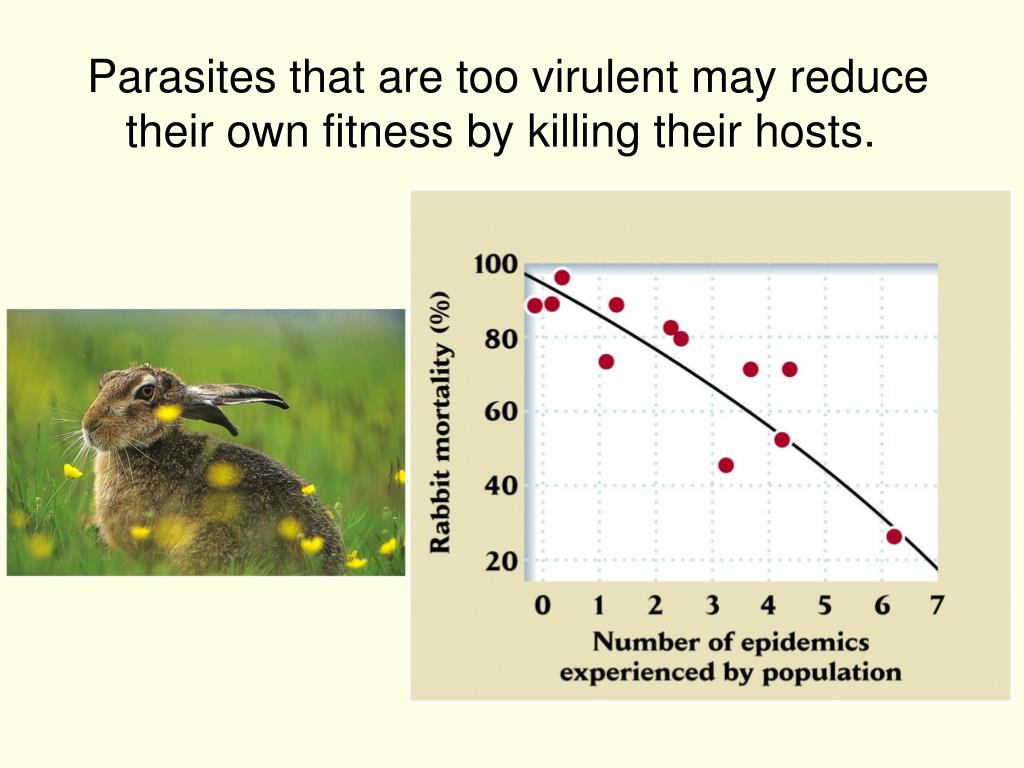 Parasites that are too virulent may reduce their own fitness by killing their hosts.

Rabbit mortality (%)

100
80
60
40
20

0 1 2 3 4 5 6 7

Number of epidemics experienced by population